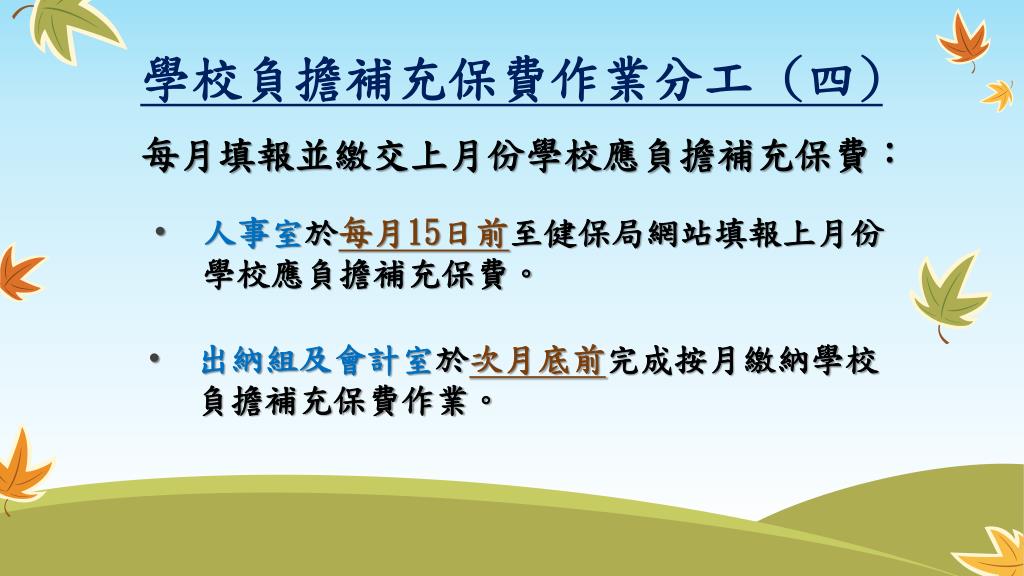 學校負擔補充保費作業分工（四）

每月填報並繳交上月份學校應負擔補充保費：

• 人事室於每月15日前至健保局網站填報上月份學校應負擔補充保費。

• 出納組及會計室於次月底前完成按月繳納學校負擔補充保費作業。